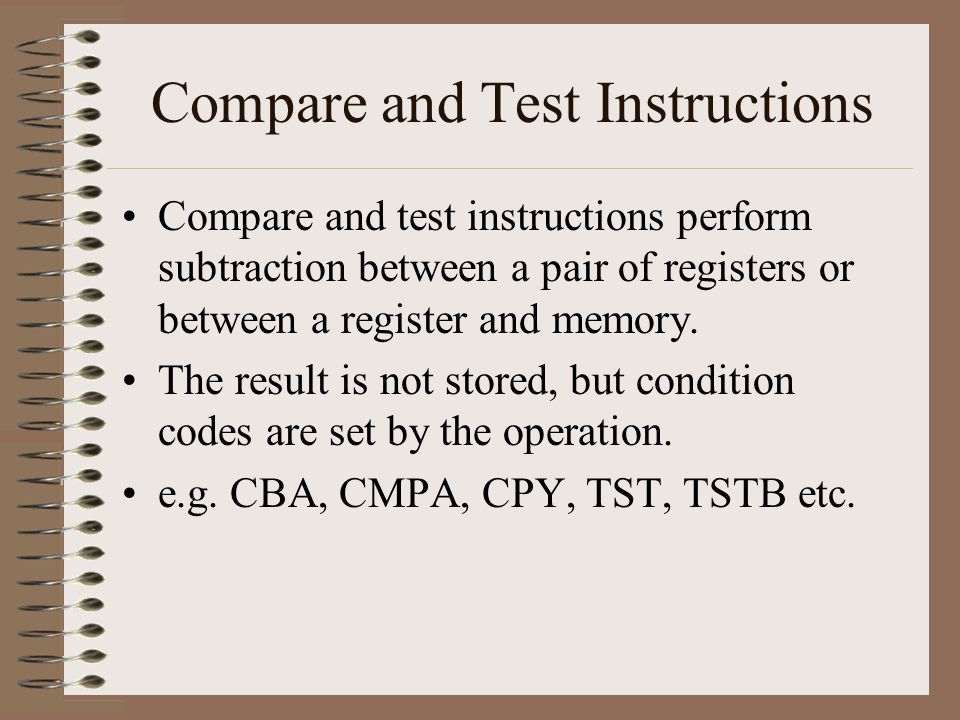 Compare and Test Instructions

• Compare and test instructions perform subtraction between a pair of registers or between a register and memory.

• The result is not stored, but condition codes are set by the operation.

• e.g. CBA, CMPA, CPY, TST, TSTB etc.